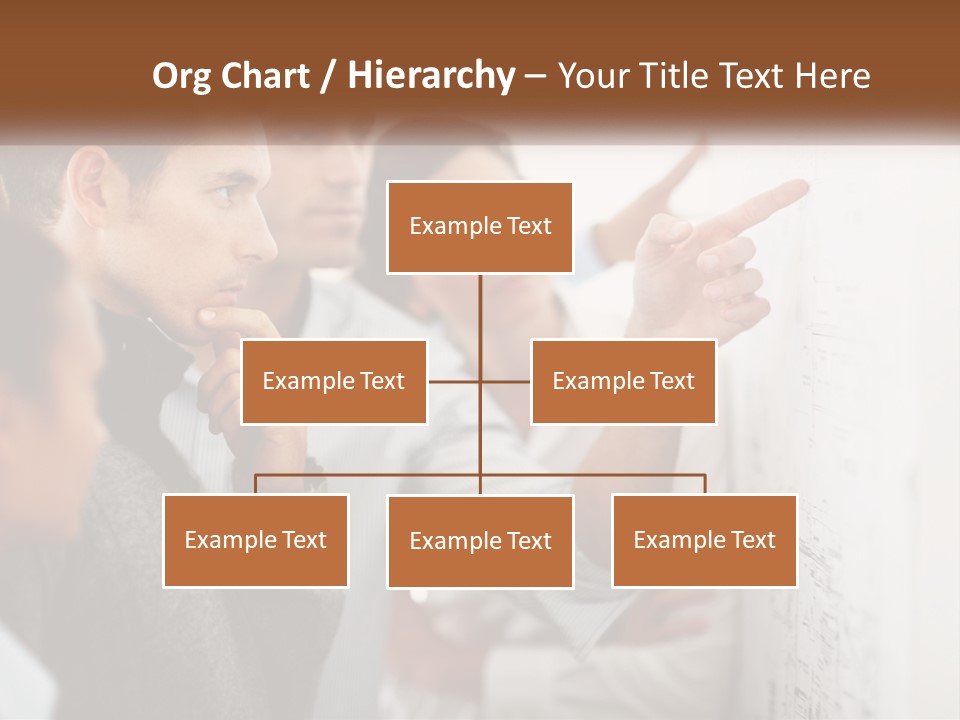 Org Chart / Hierarchy – Your Title Text Here

Example Text

Example Text

Example Text

Example Text

Example Text

Example Text